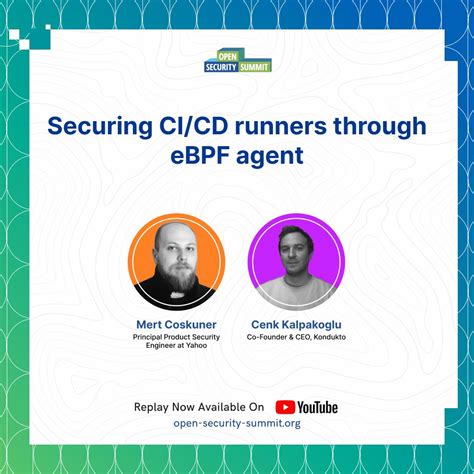 OPEN SECURITY SUMMIT

Securing CI/CD runners through eBPF agent

Mert Coskuner
Principal Product Security Engineer at Yahoo

Cenk Kalpakoglu
Co-Founder & CEO, Kondukto

Replay Now Available On YouTube
open-security-summit.org